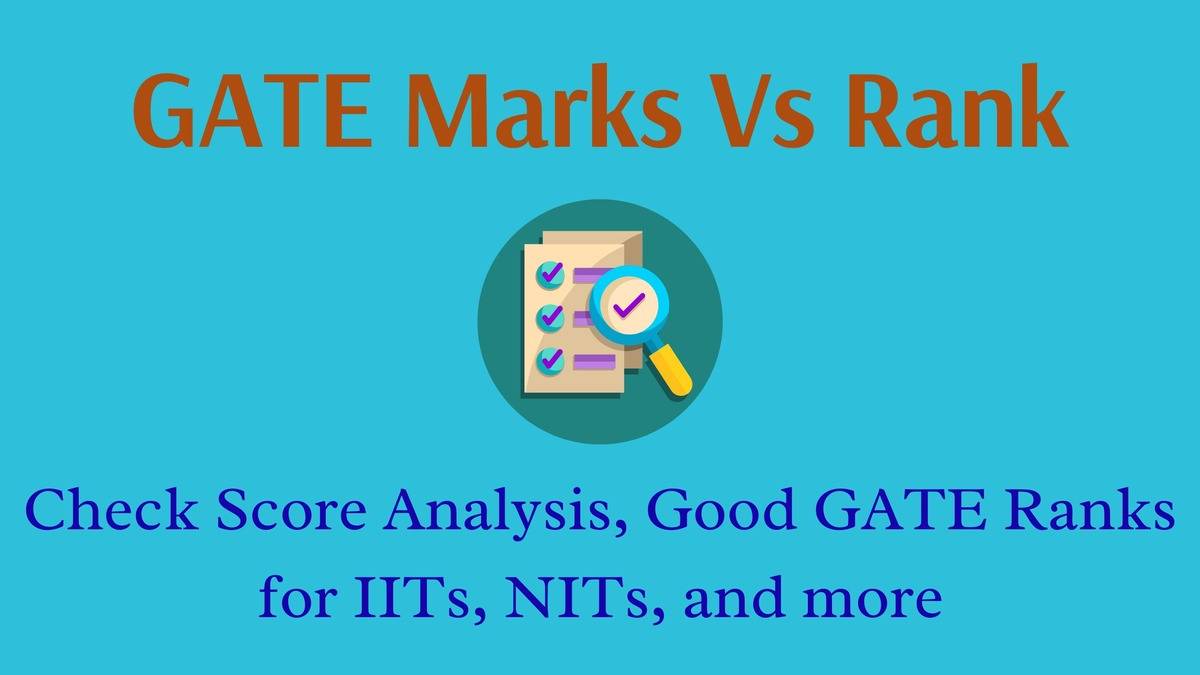 GATE Marks Vs Rank

Check Score Analysis, Good GATE Ranks for IITs, NITs, and more